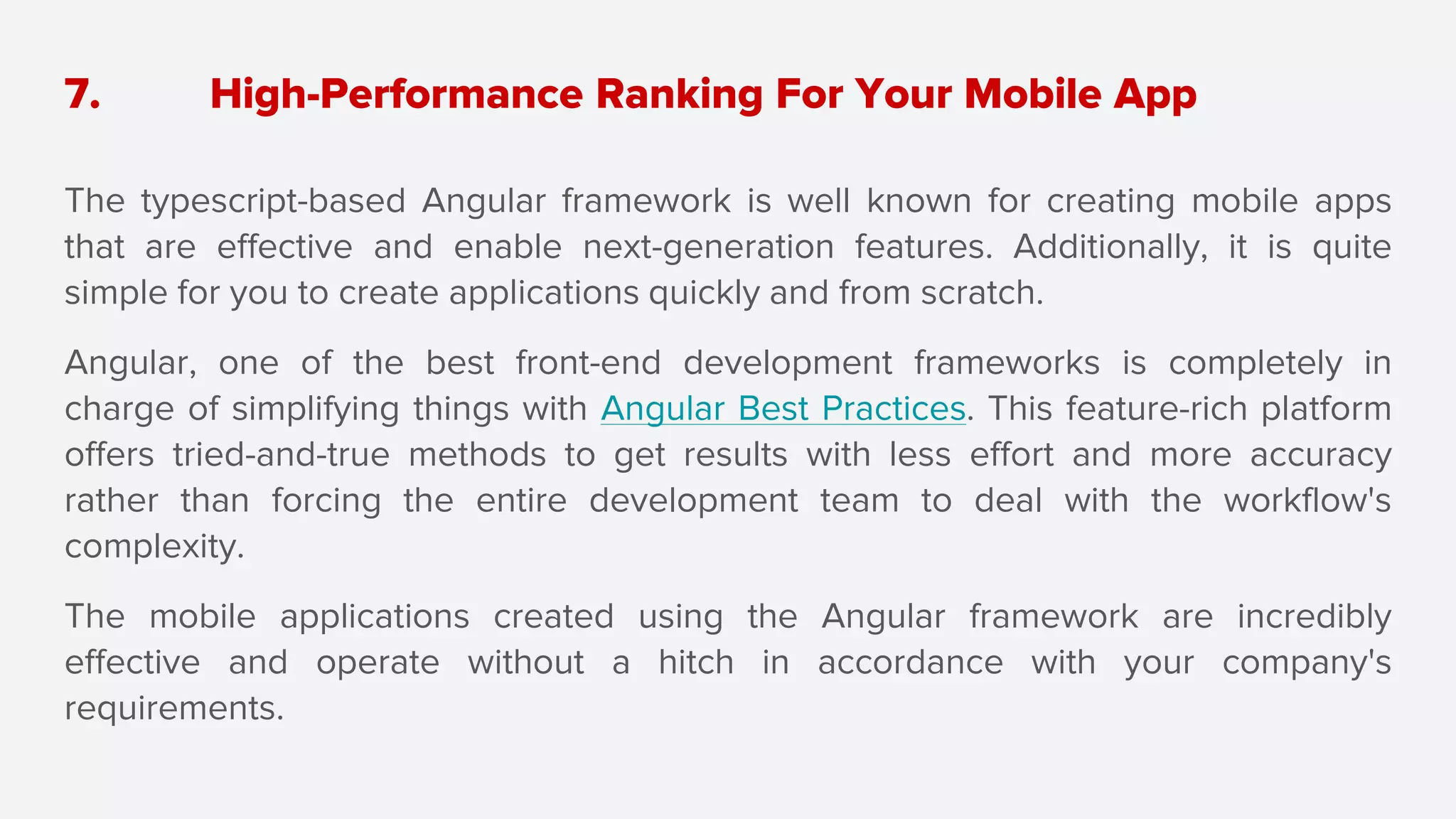 7. High-Performance Ranking For Your Mobile App

The typescript-based Angular framework is well known for creating mobile apps that are effective and enable next-generation features. Additionally, it is quite simple for you to create applications quickly and from scratch.

Angular, one of the best front-end development frameworks is completely in charge of simplifying things with Angular Best Practices. This feature-rich platform offers tried-and-true methods to get results with less effort and more accuracy rather than forcing the entire development team to deal with the workflow's complexity.

The mobile applications created using the Angular framework are incredibly effective and operate without a hitch in accordance with your company's requirements.